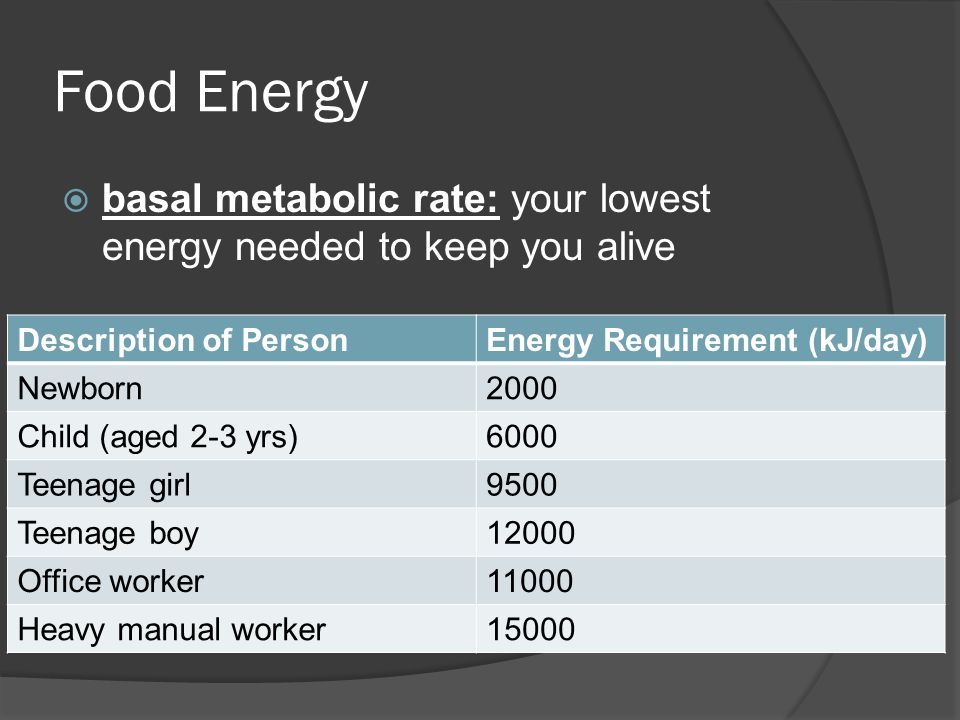 Food Energy

basal metabolic rate: your lowest energy needed to keep you alive

| Description of Person | Energy Requirement (kJ/day) |
|---|---|
| Newborn | 2000 |
| Child (aged 2-3 yrs) | 6000 |
| Teenage girl | 9500 |
| Teenage boy | 12000 |
| Office worker | 11000 |
| Heavy manual worker | 15000 |